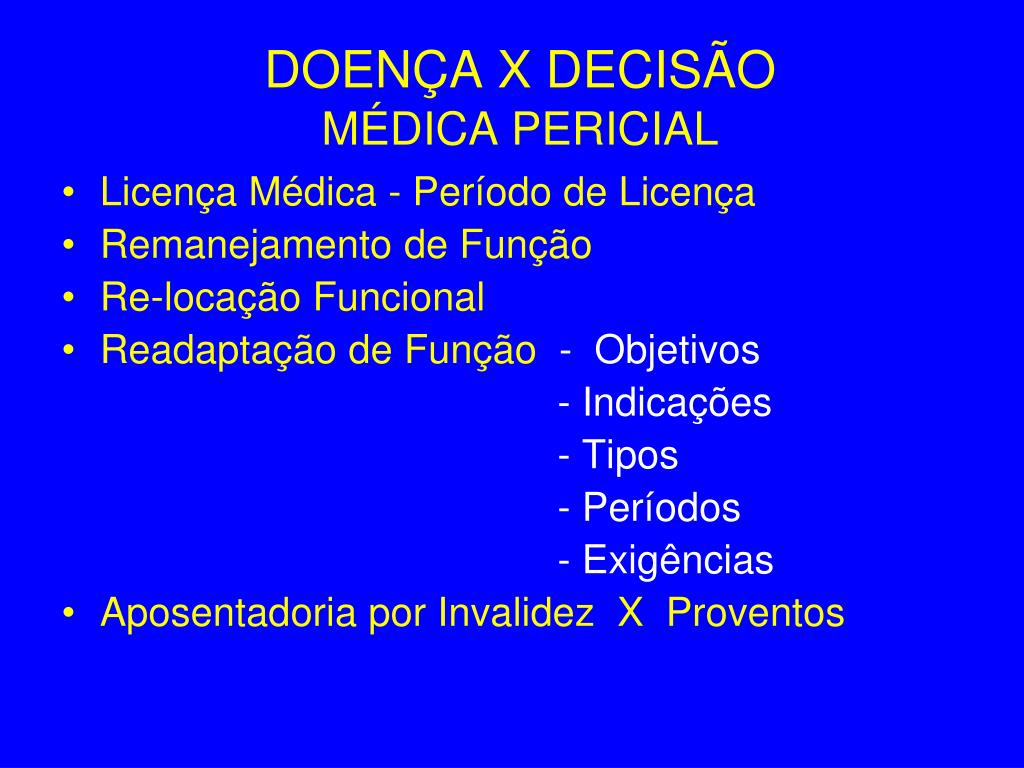 DOENÇA X DECISÃO
MÉDICA PERICIAL

• Licença Médica - Período de Licença
• Remanejamento de Função
• Re-locação Funcional
• Readaptação de Função - Objetivos
- Indicações
- Tipos
- Períodos
- Exigências
• Aposentadoria por Invalidez X Proventos